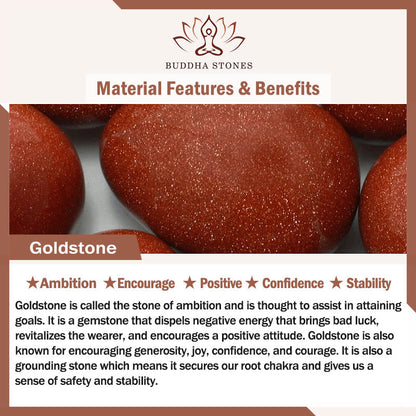 BUDDHA STONES

Material Features & Benefits

Goldstone

★Ambition ★Encourage ★ Positive ★ Confidence ★ Stability

Goldstone is called the stone of ambition and is thought to assist in attaining goals. It is a gemstone that dispels negative energy that brings bad luck, revitalizes the wearer, and encourages a positive attitude. Goldstone is also known for encouraging generosity, joy, confidence, and courage. It is also a grounding stone which means it secures our root chakra and gives us a sense of safety and stability.